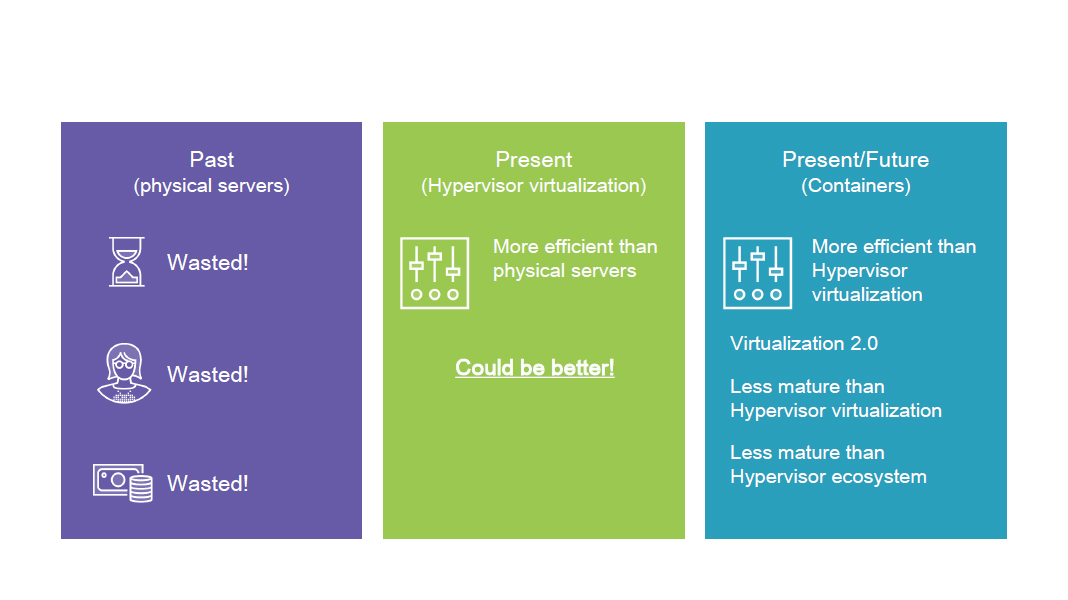 Past
(physical servers)

Wasted!

Wasted!

Wasted!

Present
(Hypervisor virtualization)

More efficient than physical servers

Could be better!

Present/Future
(Containers)

More efficient than Hypervisor virtualization

Virtualization 2.0

Less mature than Hypervisor virtualization

Less mature than Hypervisor ecosystem